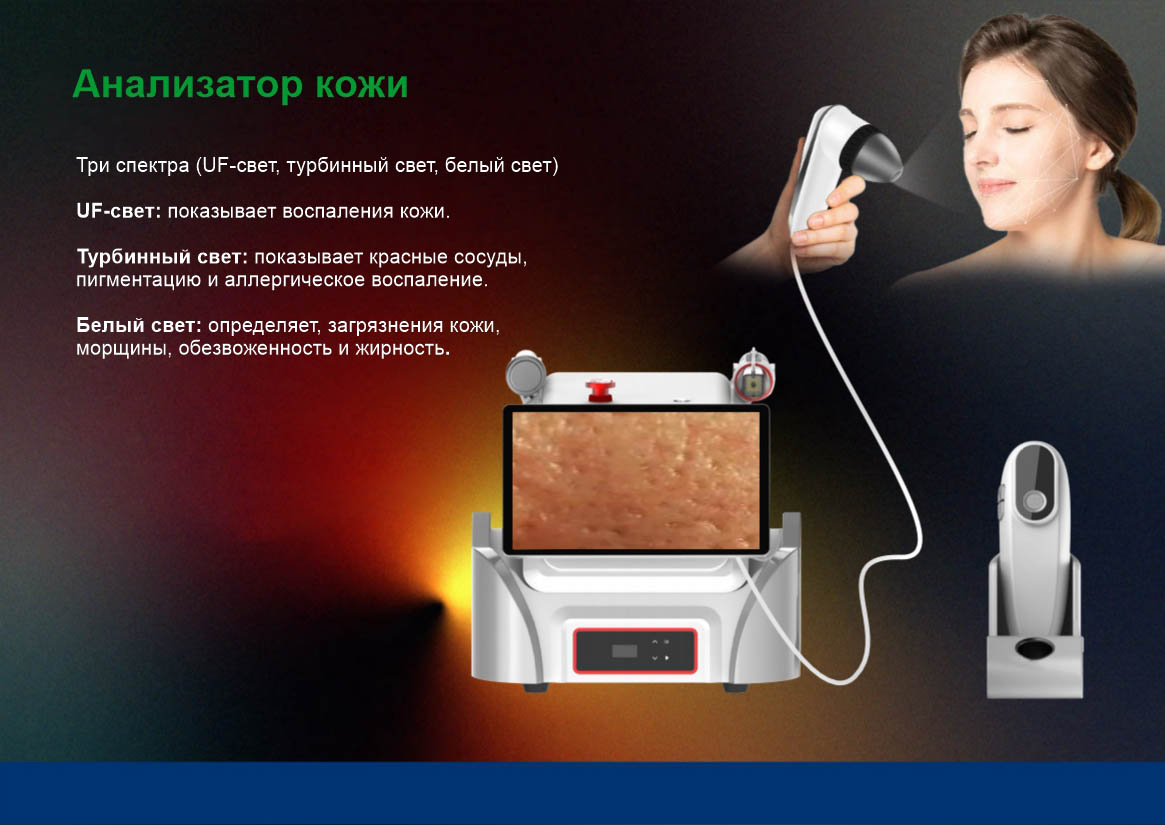 Анализатор кожи

Три спектра (UF-свет, турбинный свет, белый свет)

UF-свет: показывает воспаления кожи.

Турбинный свет: показывает красные сосуды, пигментацию и аллергическое воспаление.

Белый свет: определяет, загрязнения кожи, морщины, обезвоженность и жирность.